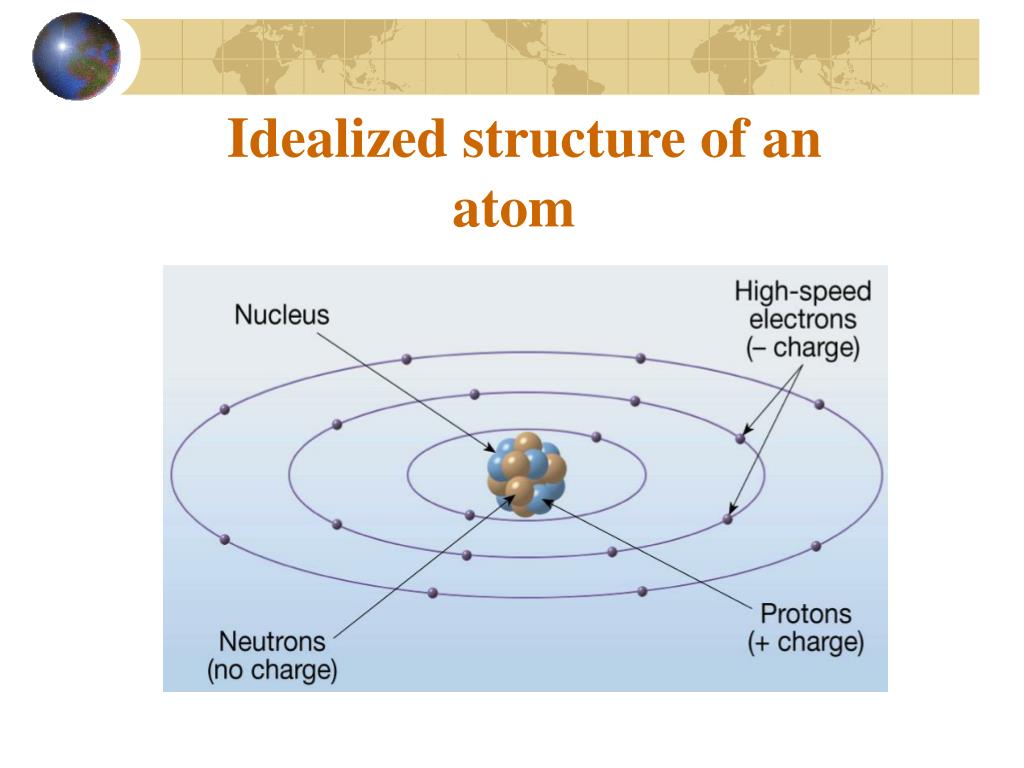 Idealized structure of an atom

Nucleus

High-speed electrons (– charge)

Neutrons (no charge)

Protons (+ charge)